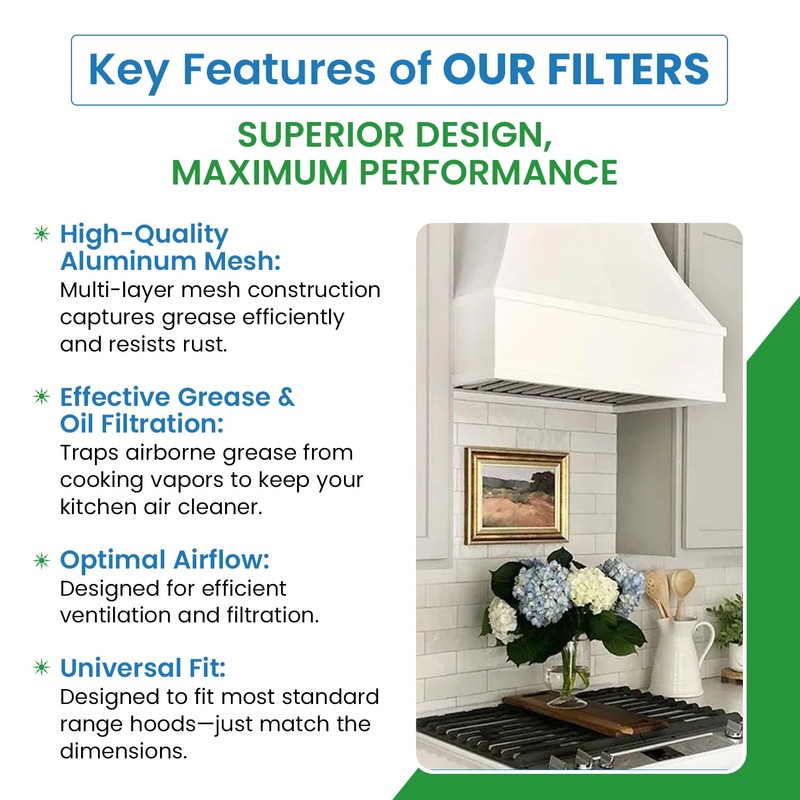 Key Features of OUR FILTERS

SUPERIOR DESIGN, MAXIMUM PERFORMANCE

High-Quality Aluminum Mesh:
Multi-layer mesh construction captures grease efficiently and resists rust.

Effective Grease & Oil Filtration:
Traps airborne grease from cooking vapors to keep your kitchen air cleaner.

Optimal Airflow:
Designed for efficient ventilation and filtration.

Universal Fit:
Designed to fit most standard range hoods—just match the dimensions.